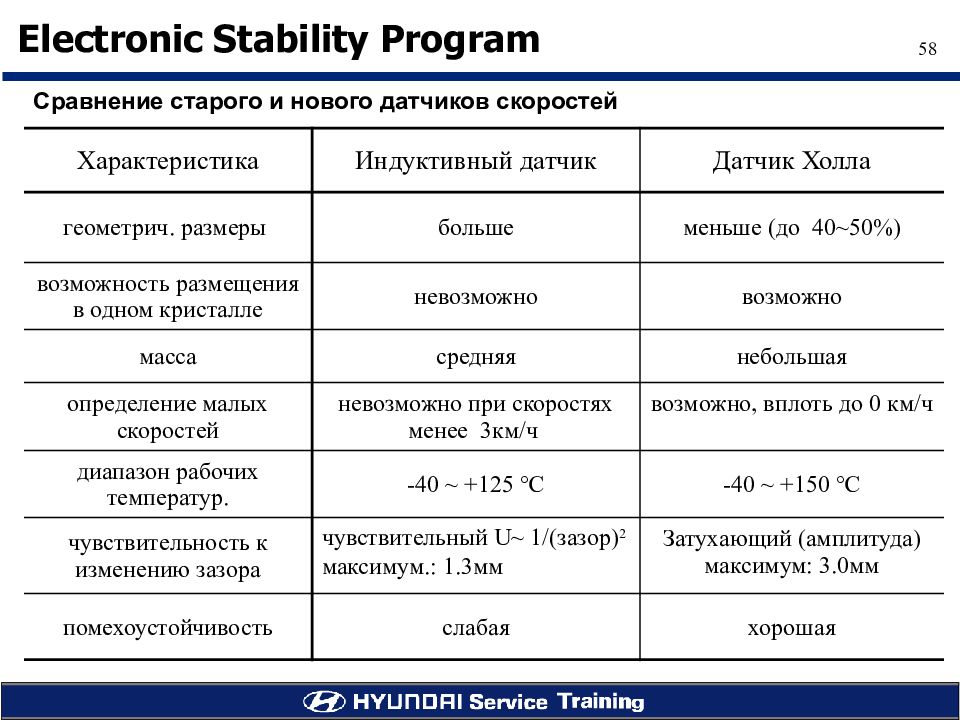 Electronic Stability Program

58

Сравнение старого и нового датчиков скоростей

| Характеристика | Индуктивный датчик | Датчик Холла |
|---|---|---|
| геометрич. размеры | больше | меньше (до 40~50%) |
| возможность размещения в одном кристалле | невозможно | возможно |
| масса | средняя | небольшая |
| определение малых скоростей | невозможно при скоростях менее 3км/ч | возможно, вплоть до 0 км/ч |
| диапазон рабочих температур. | -40 ~ +125 °C | -40 ~ +150 °C |
| чувствительность к изменению зазора | чувствительный U~ 1/(зазор)$^2$ максимум.: 1.3мм | Затухающий (амплитуда) максимум: 3.0мм |
| помехоустойчивость | слабая | хорошая |

HYUNDAI Service Training